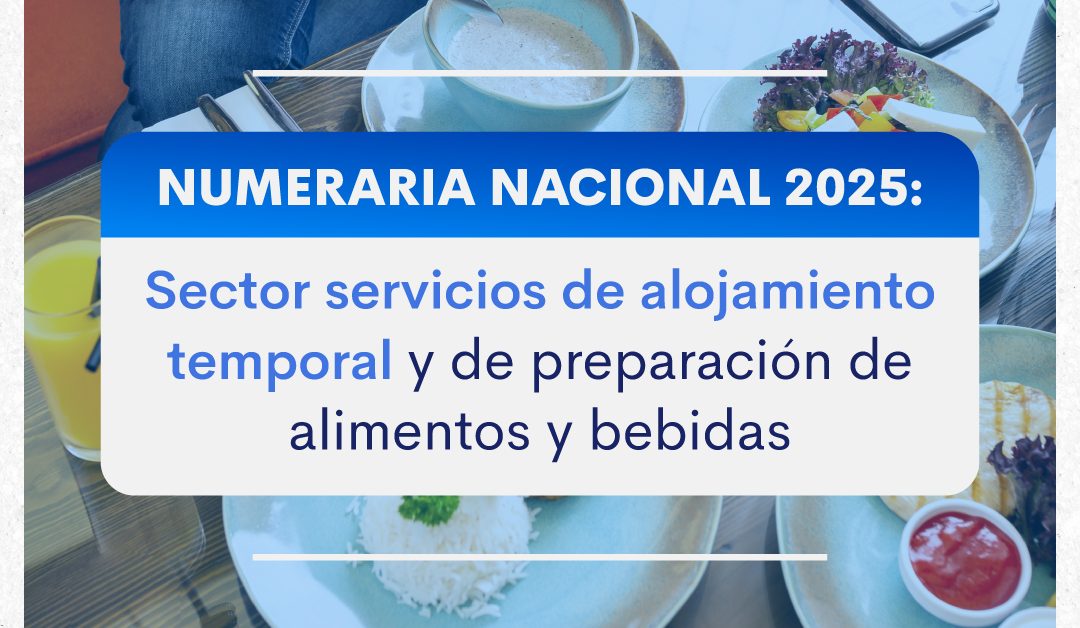 NUMERARIA NACIONAL 2025:

Sector servicios de alojamiento temporal y de preparación de alimentos y bebidas